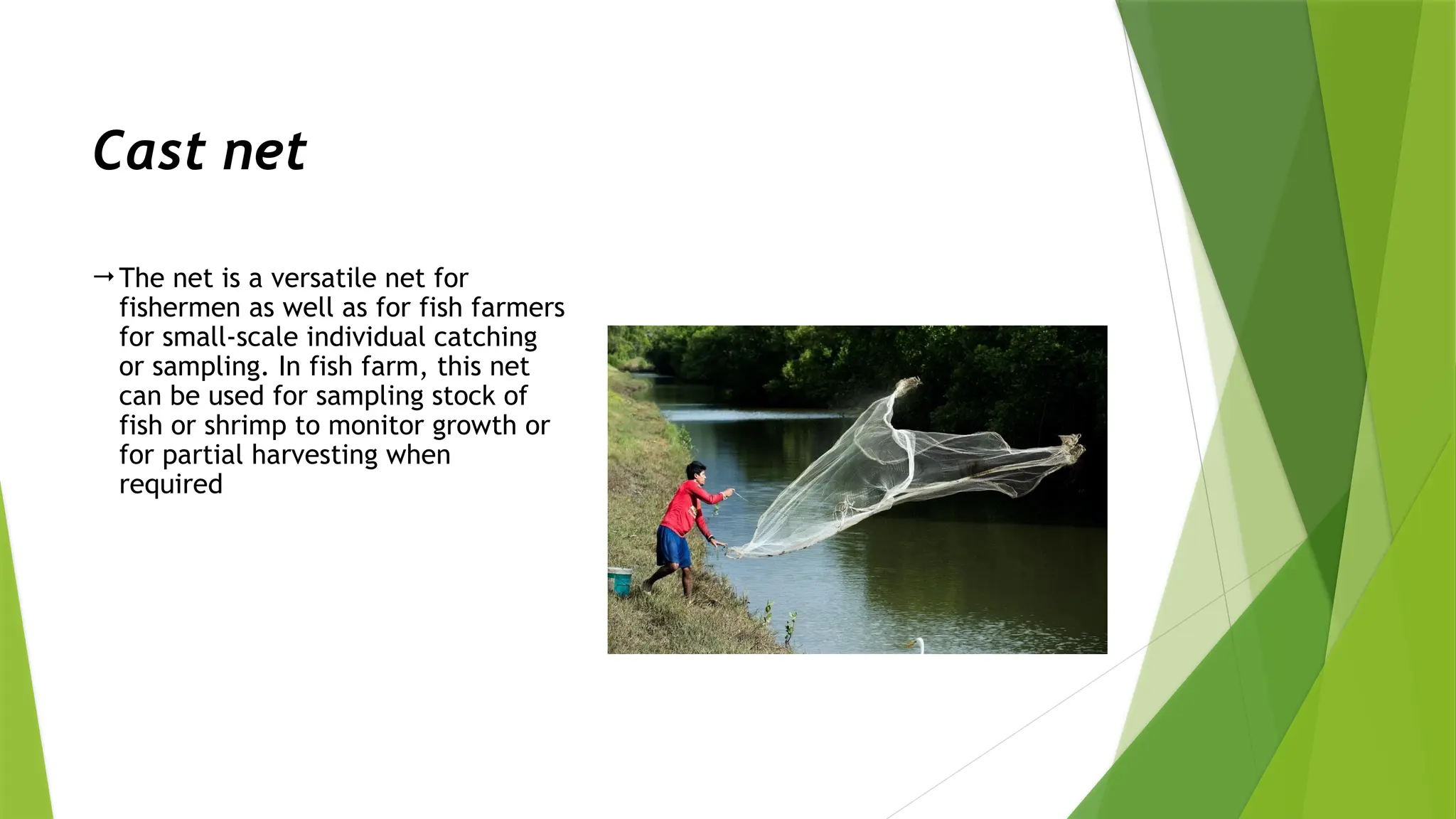 Cast net

→ The net is a versatile net for fishermen as well as for fish farmers for small-scale individual catching or sampling. In fish farm, this net can be used for sampling stock of fish or shrimp to monitor growth or for partial harvesting when required